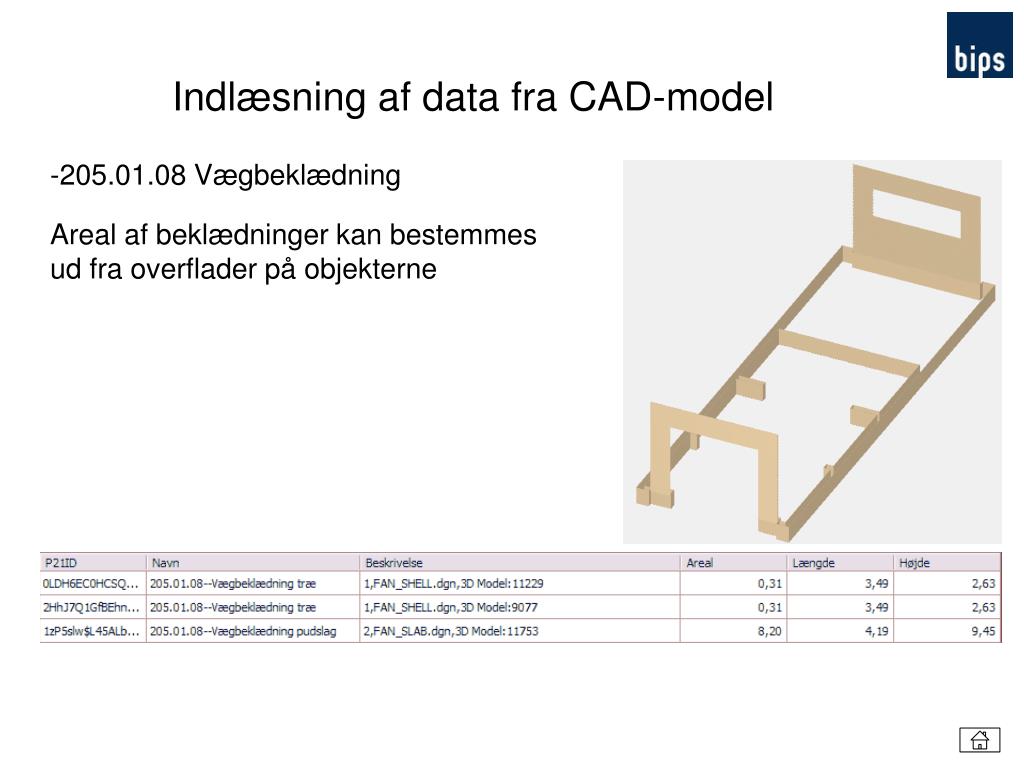 bips

Indlæsning af data fra CAD-model

-205.01.08 Vægbeklædning

Areal af beklædninger kan bestemmes ud fra overflader på objekterne

| P21ID | Navn | Beskrivelse | Areal | Længde | Højde |
|---|---|---|---|---|---|
| 0LDH6EC0HCSQ... | 205.01.08--Vægbeklædning træ | 1,FAN_SHELL.dgn,3D Model:11229 | 0,31 | 3,49 | 2,63 |
| 2HhJ7Q1GfBEhn... | 205.01.08--Vægbeklædning træ | 1,FAN_SHELL.dgn,3D Model:9077 | 0,31 | 3,49 | 2,63 |
| 1zP5slw$L45ALb... | 205.01.08--Vægbeklædning pudslag | 2,FAN_SLAB.dgn,3D Model:11753 | 8,20 | 4,19 | 9,45 |